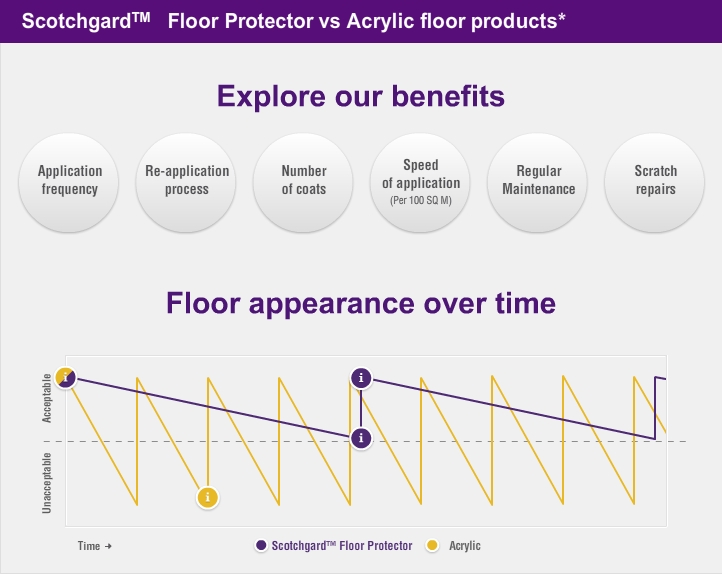 Scotchgard™ Floor Protector vs Acrylic floor products*

Explore our benefits

Application frequency

Re-application process

Number of coats

Speed of application (Per 100 SQ M)

Regular Maintenance

Scratch repairs

Floor appearance over time

Acceptable

Unacceptable

i

i

i

i

Time →

Scotchgard™ Floor Protector

Acrylic